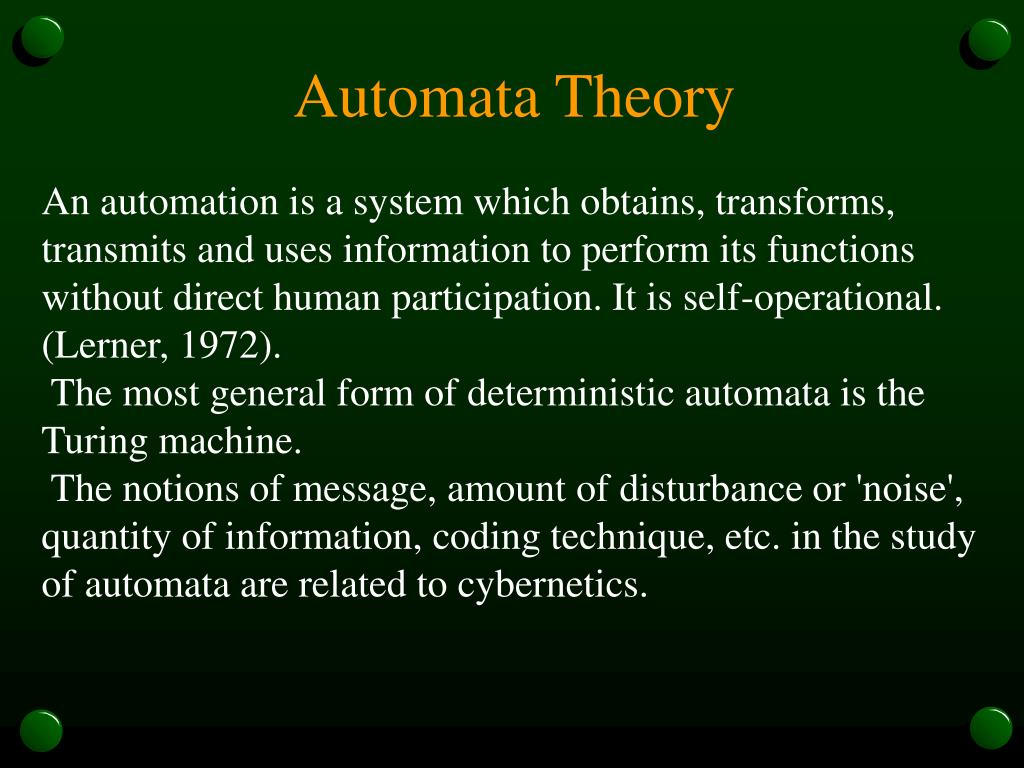 Automata Theory

An automation is a system which obtains, transforms, transmits and uses information to perform its functions without direct human participation. It is self-operational. (Lerner, 1972).

The most general form of deterministic automata is the Turing machine.

The notions of message, amount of disturbance or 'noise', quantity of information, coding technique, etc. in the study of automata are related to cybernetics.